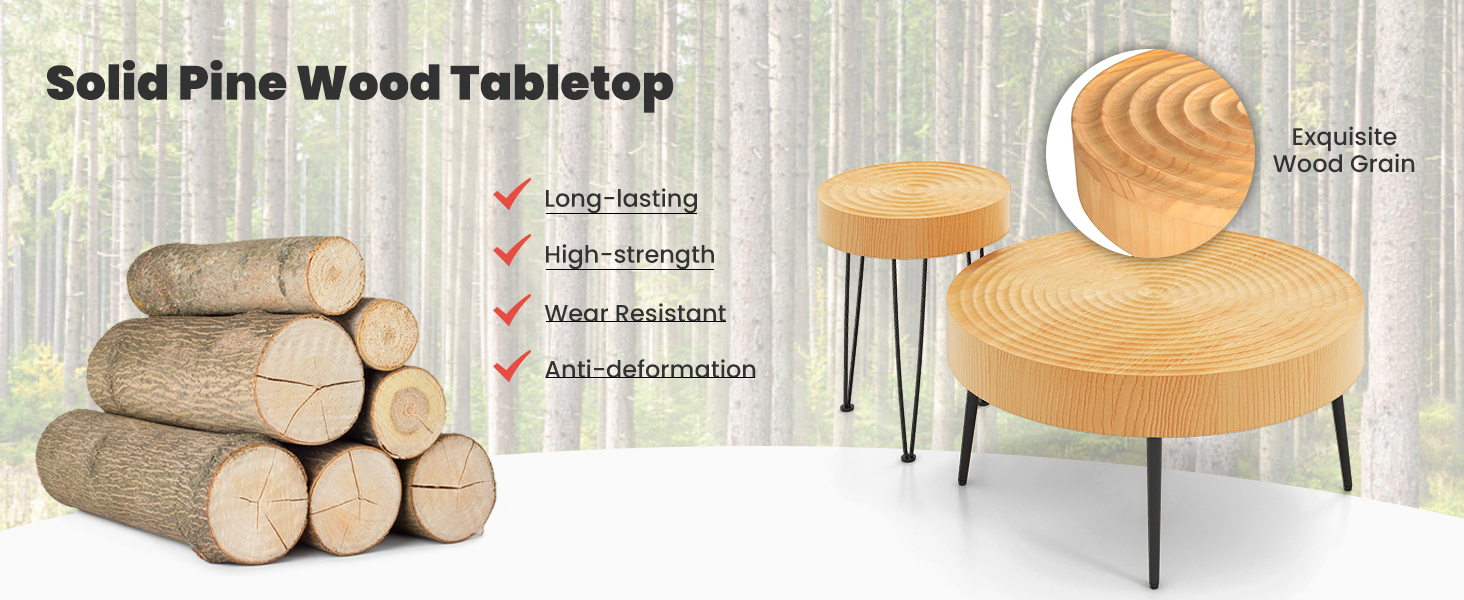 Solid Pine Wood Tabletop

Long-lasting

High-strength

Wear Resistant

Anti-deformation

Exquisite Wood Grain